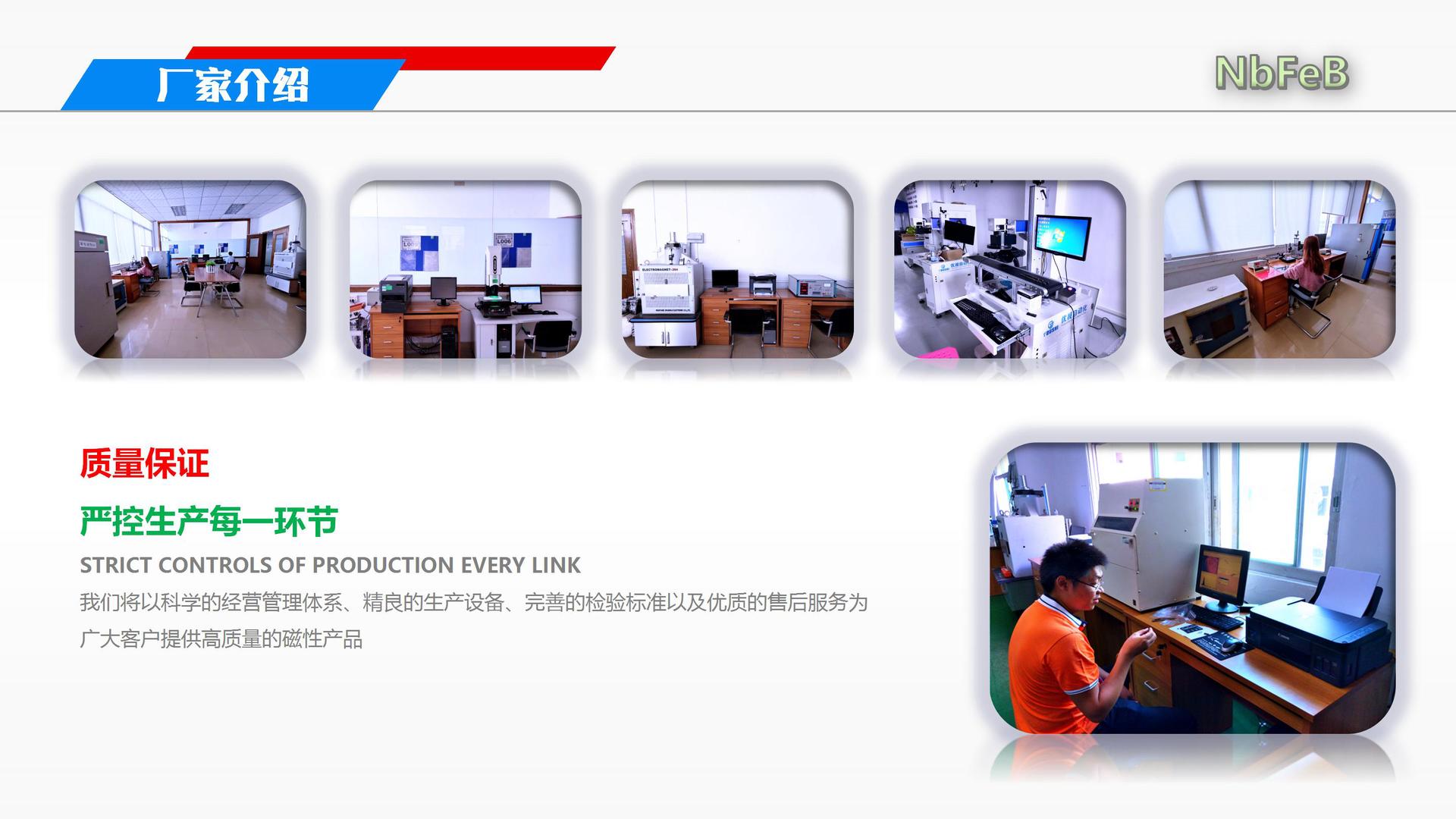 厂家介绍

NbFeB

质量保证

严控生产每一环节

STRICT CONTROLS OF PRODUCTION EVERY LINK

我们将以科学的经营管理体系、精良的生产设备、完善的检验标准以及优质的售后服务为广大客户提供高质量的磁性产品